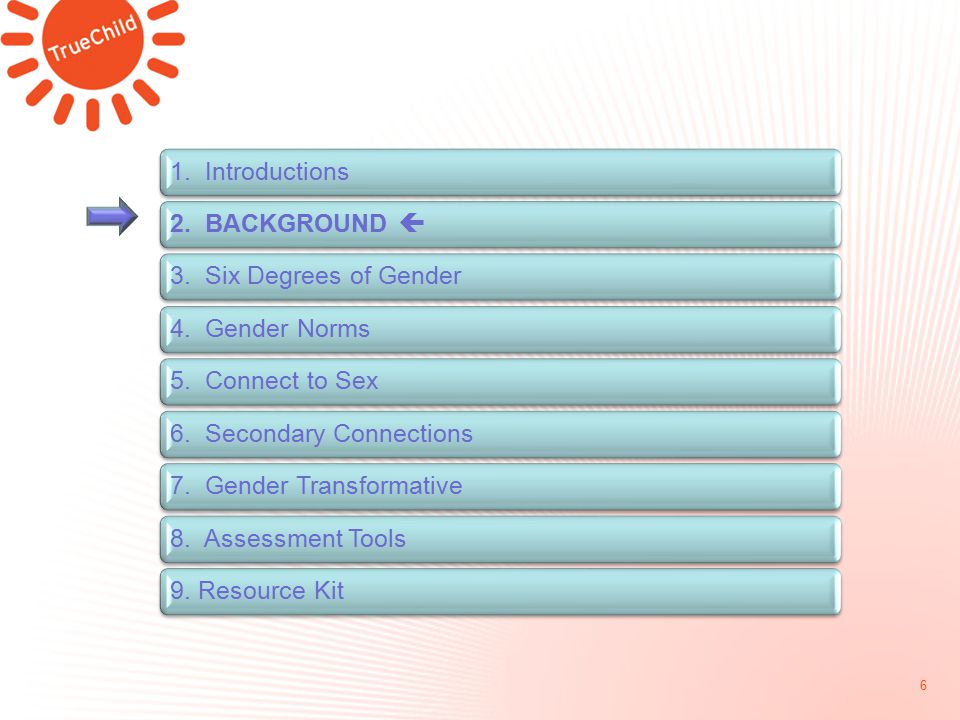 TrueChild

1. Introductions

2. BACKGROUND ←

3. Six Degrees of Gender

4. Gender Norms

5. Connect to Sex

6. Secondary Connections

7. Gender Transformative

8. Assessment Tools

9. Resource Kit

6